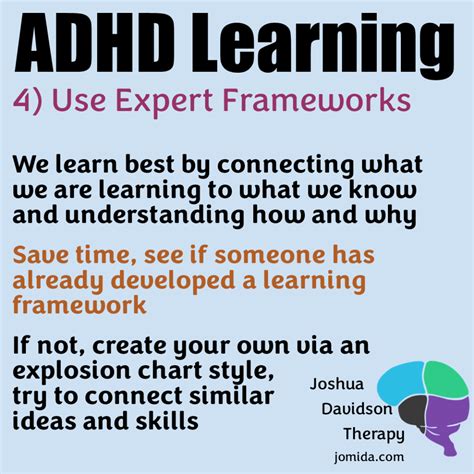 ADHD Learning
4) Use Expert Frameworks

We learn best by connecting what we are learning to what we know and understanding how and why

Save time, see if someone has already developed a learning framework

If not, create your own via an explosion chart style, try to connect similar ideas and skills

Joshua Davidson Therapy
jomida.com